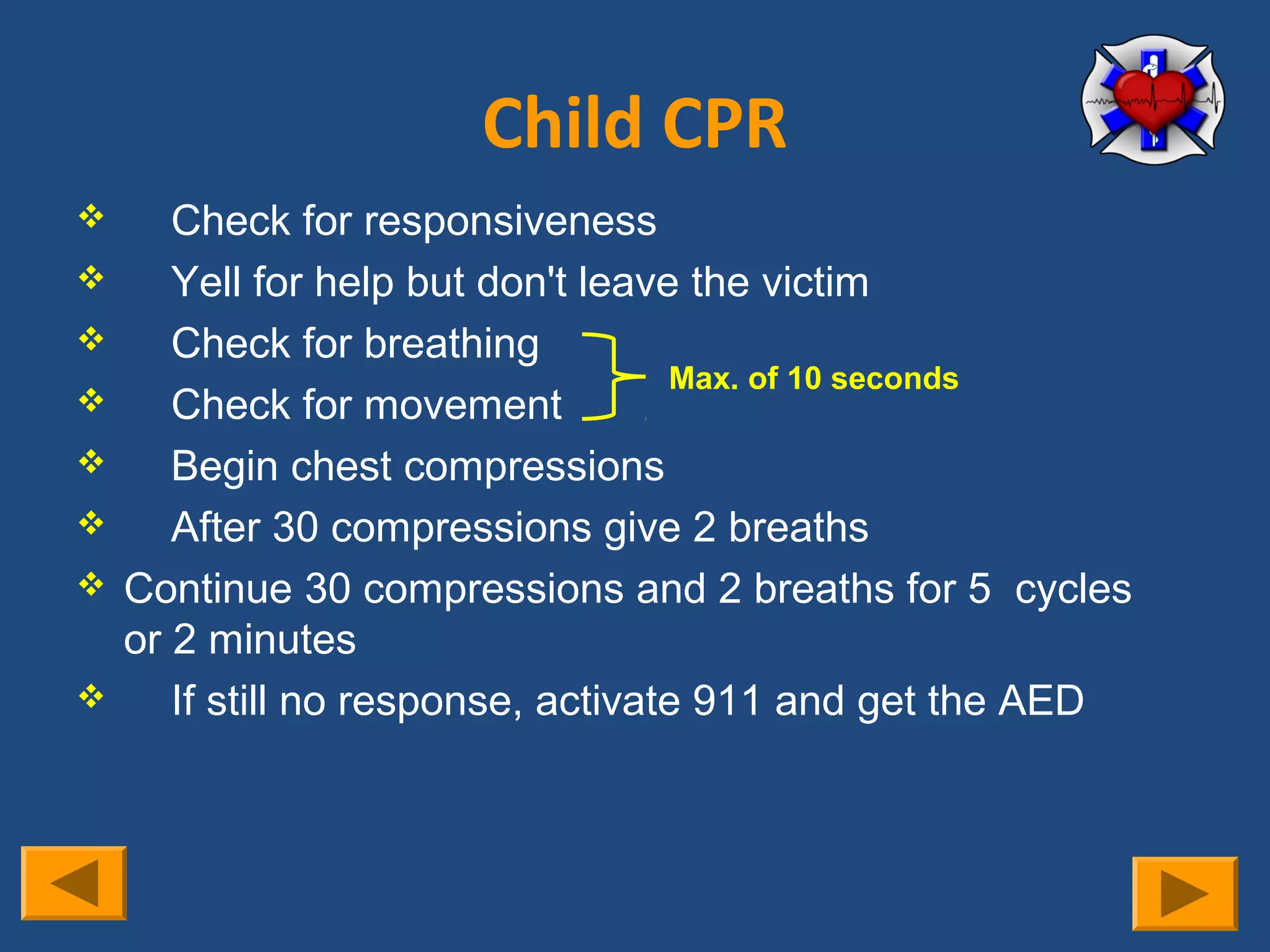 Child CPR

❖ Check for responsiveness
❖ Yell for help but don't leave the victim
❖ Check for breathing
❖ Check for movement

Max. of 10 seconds

❖ Begin chest compressions
❖ After 30 compressions give 2 breaths
❖ Continue 30 compressions and 2 breaths for 5 cycles or 2 minutes
❖ If still no response, activate 911 and get the AED